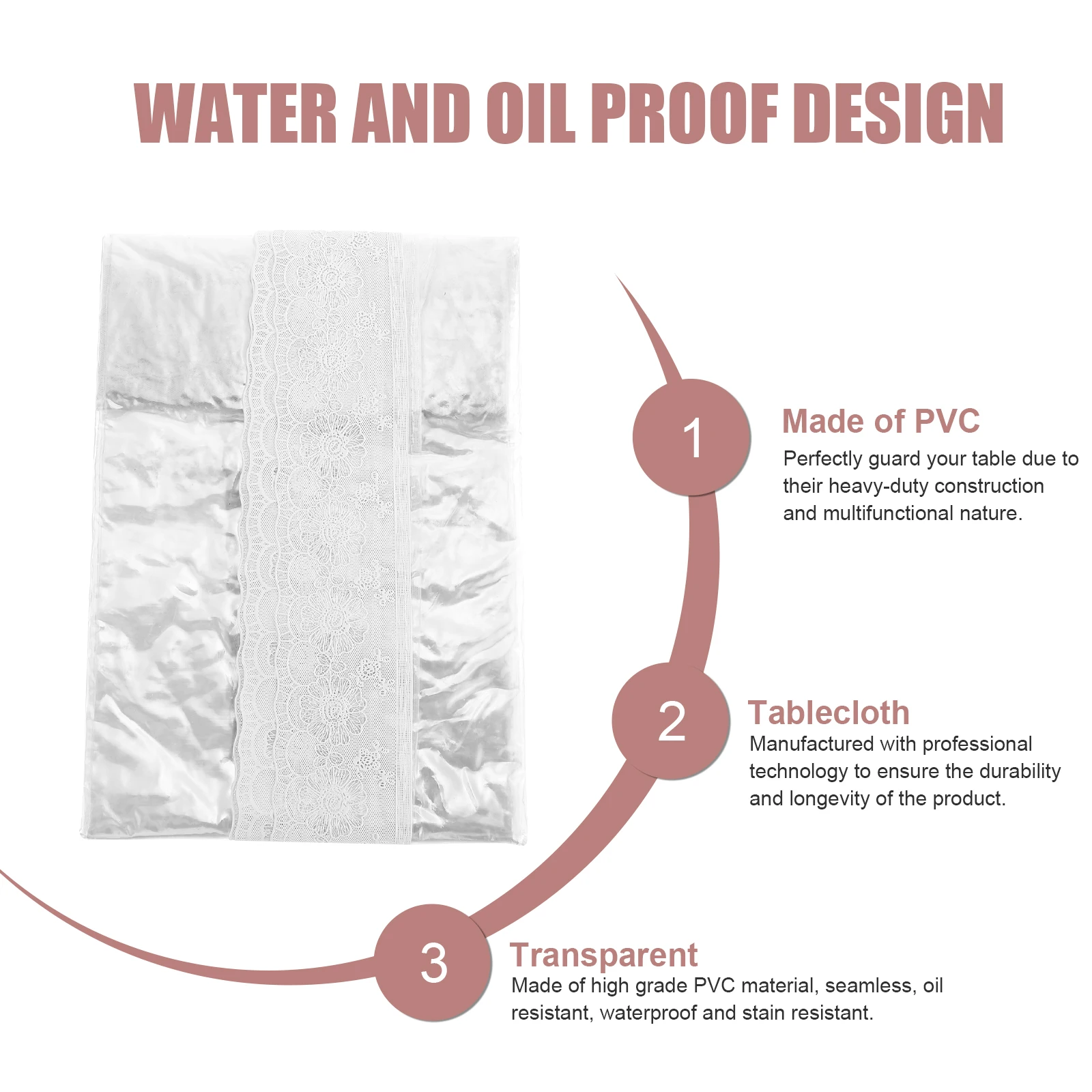 WATER AND OIL PROOF DESIGN

1

Made of PVC
Perfectly guard your table due to their heavy-duty construction and multifunctional nature.

2

Tablecloth
Manufactured with professional technology to ensure the durability and longevity of the product.

3

Transparent
Made of high grade PVC material, seamless, oil resistant, waterproof and stain resistant.